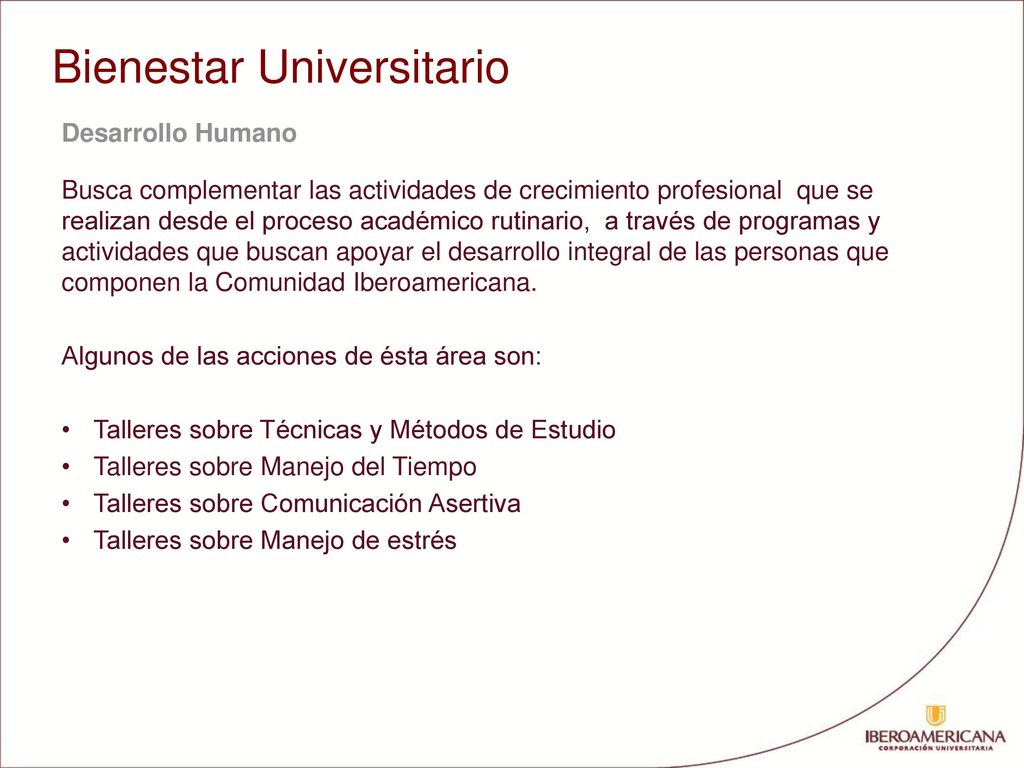 Bienestar Universitario

Desarrollo Humano

Busca complementar las actividades de crecimiento profesional que se realizan desde el proceso académico rutinario, a través de programas y actividades que buscan apoyar el desarrollo integral de las personas que componen la Comunidad Iberoamericana.

Algunos de las acciones de ésta área son:

• Talleres sobre Técnicas y Métodos de Estudio
• Talleres sobre Manejo del Tiempo
• Talleres sobre Comunicación Asertiva
• Talleres sobre Manejo de estrés

IBEROAMERICANA
CORPORACIÓN UNIVERSITARIA